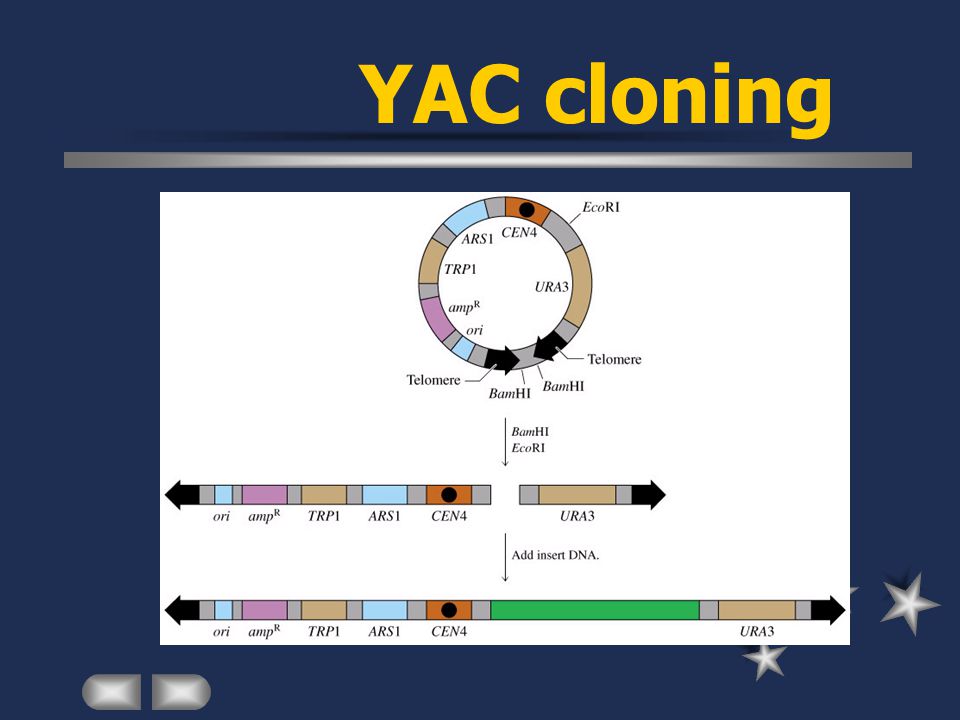 YAC cloning

EcoRI
CEN4
ARS1
TRP1
URA3
$amp^R$
ori
Telomere
Telomere
BamHI
BamHI

BamHI
EcoRI

ori $amp^R$ TRP1 ARS1 CEN4 URA3

Add insert DNA.

ori $amp^R$ TRP1 ARS1 CEN4 URA3